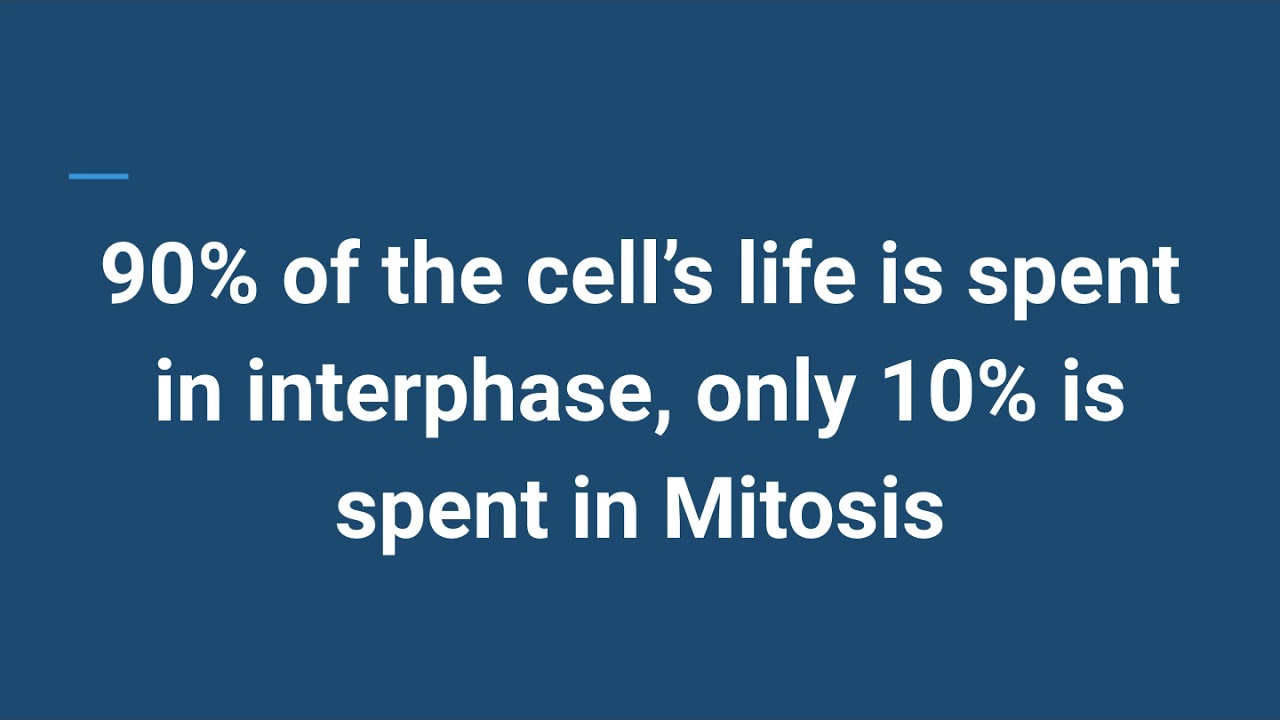 90% of the cell’s life is spent in interphase, only 10% is spent in Mitosis